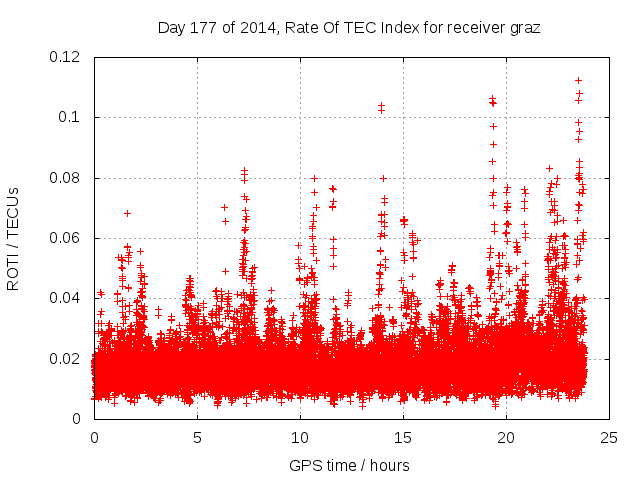 Day 177 of 2014, Rate Of TEC Index for receiver graz

ROTI / TECUs

0.12
0.1
0.08
0.06
0.04
0.02
0

0
5
10
15
20
25

GPS time / hours